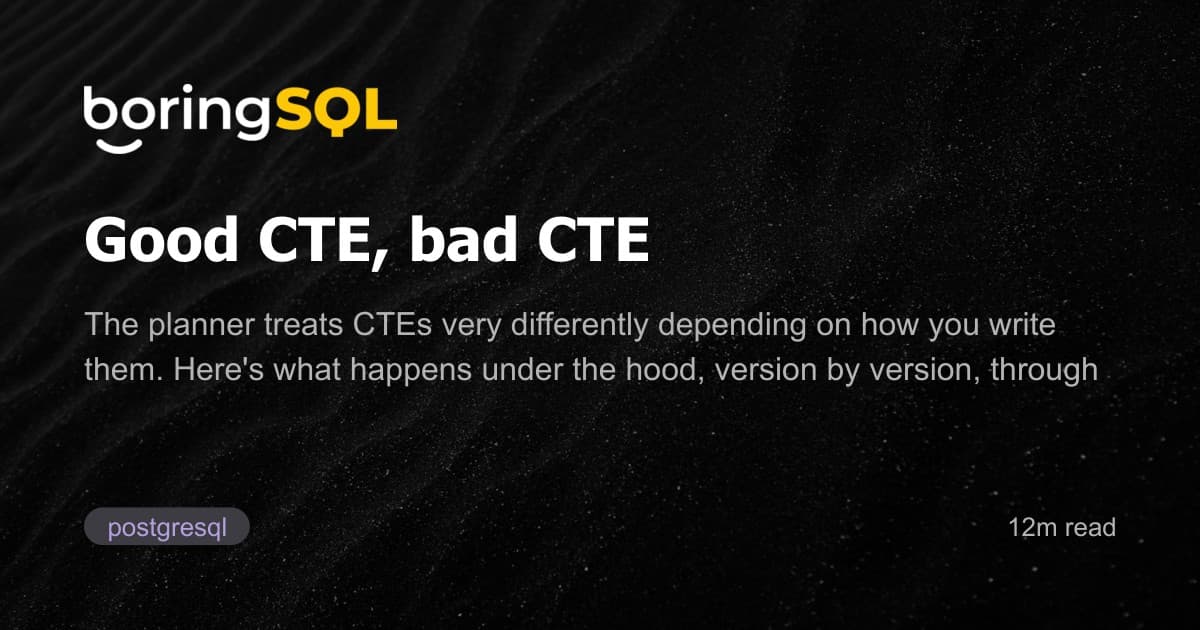 boringSQL

Good CTE, bad CTE

The planner treats CTEs very differently depending on how you write them. Here's what happens under the hood, version by version, through

postgresql

12m read